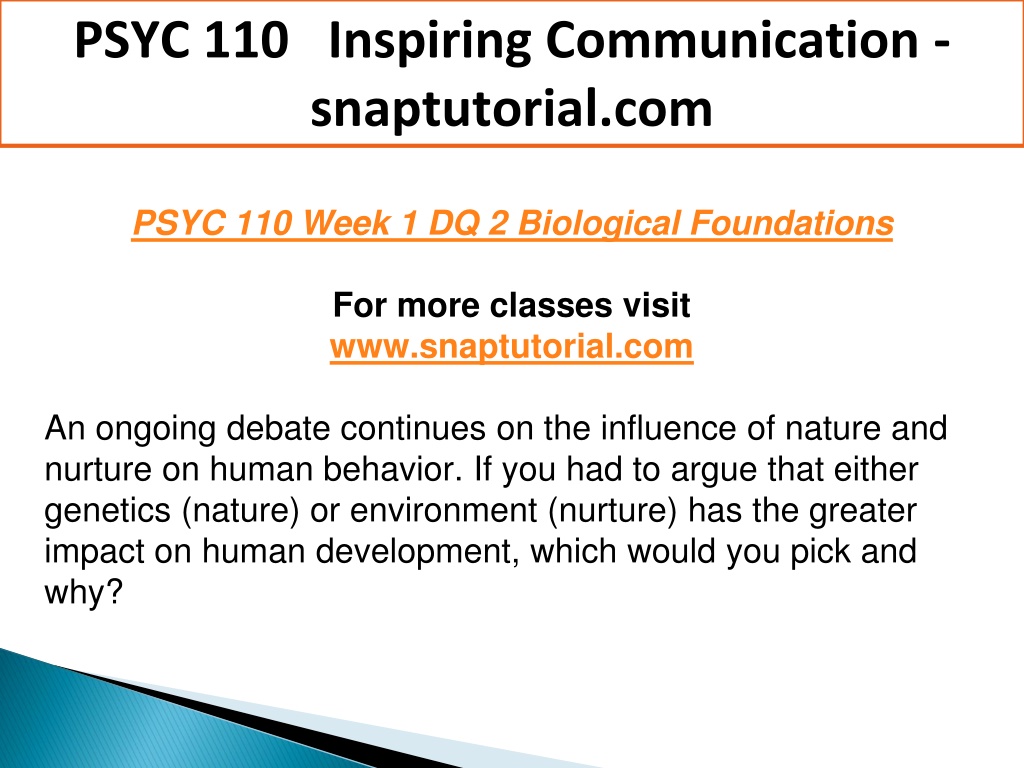 PSYC 110 Inspiring Communication - snaptutorial.com

PSYC 110 Week 1 DQ 2 Biological Foundations

For more classes visit
www.snaptutorial.com

An ongoing debate continues on the influence of nature and nurture on human behavior. If you had to argue that either genetics (nature) or environment (nurture) has the greater impact on human development, which would you pick and why?